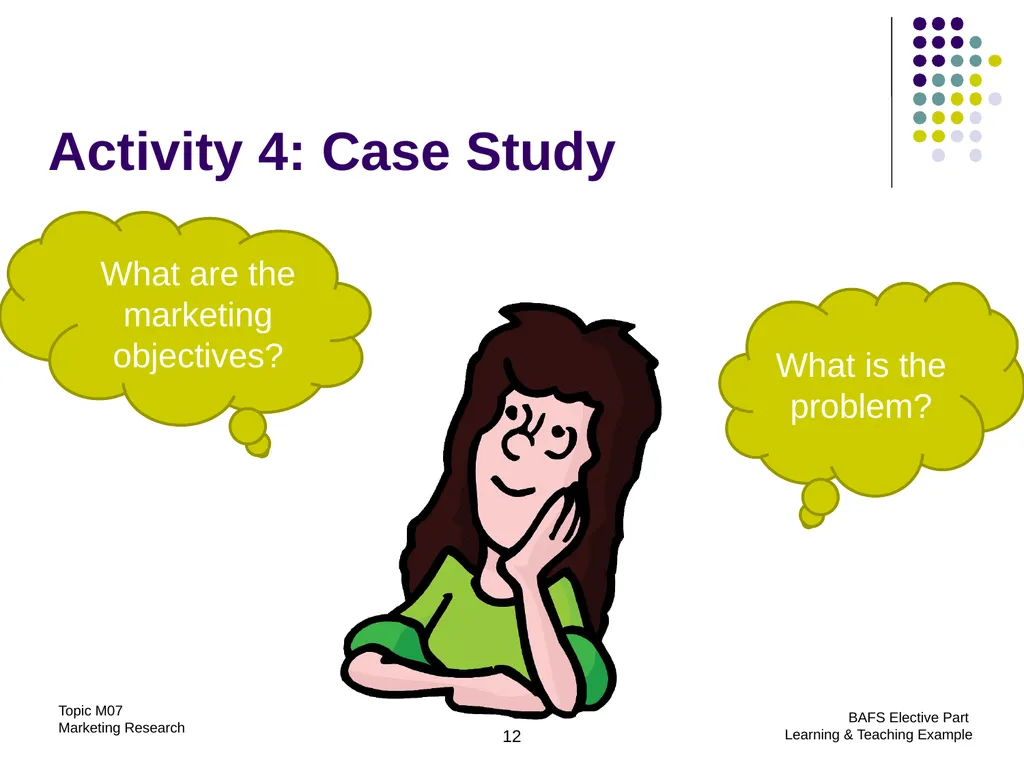 Activity 4: Case Study

What are the marketing objectives?

What is the problem?

Topic M07
Marketing Research

12

BAFS Elective Part
Learning & Teaching Example